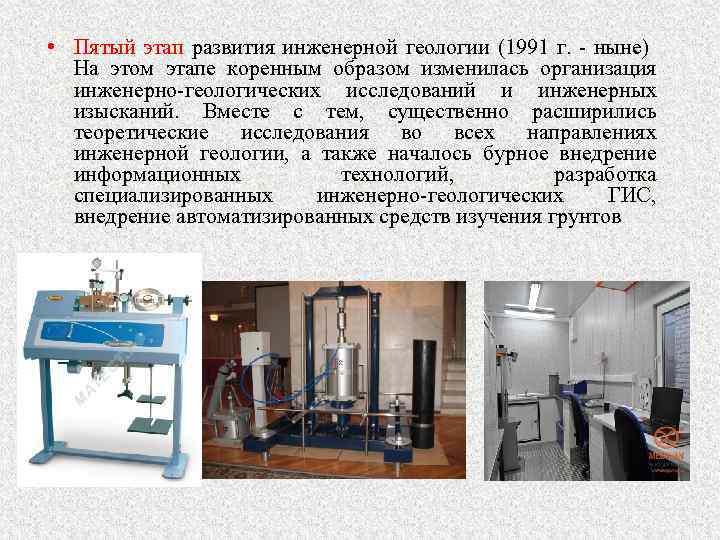 • Пятый этап развития инженерной геологии (1991 г. - ныне) На этом этапе коренным образом изменилась организация инженерно-геологических исследований и инженерных изысканий. Вместе с тем, существенно расширились теоретические исследования во всех направлениях инженерной геологии, а также началось бурное внедрение информационных технологий, разработка специализированных инженерно-геологических ГИС, внедрение автоматизированных средств изучения грунтов